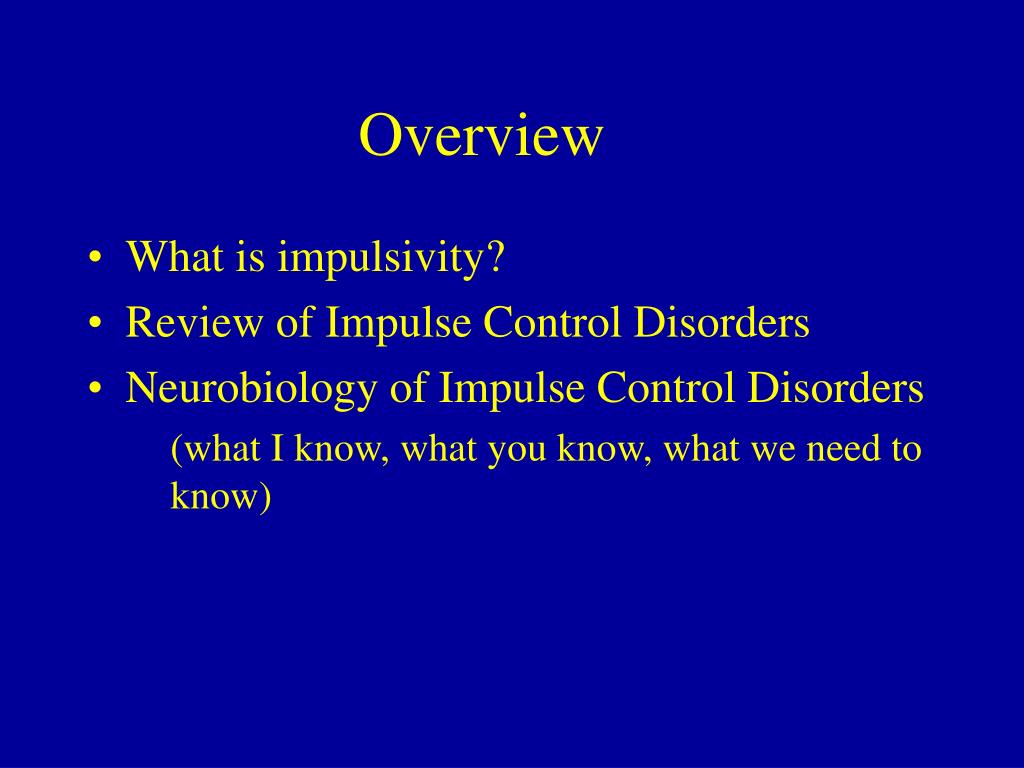 Overview

• What is impulsivity?
• Review of Impulse Control Disorders
• Neurobiology of Impulse Control Disorders
(what I know, what you know, what we need to know)